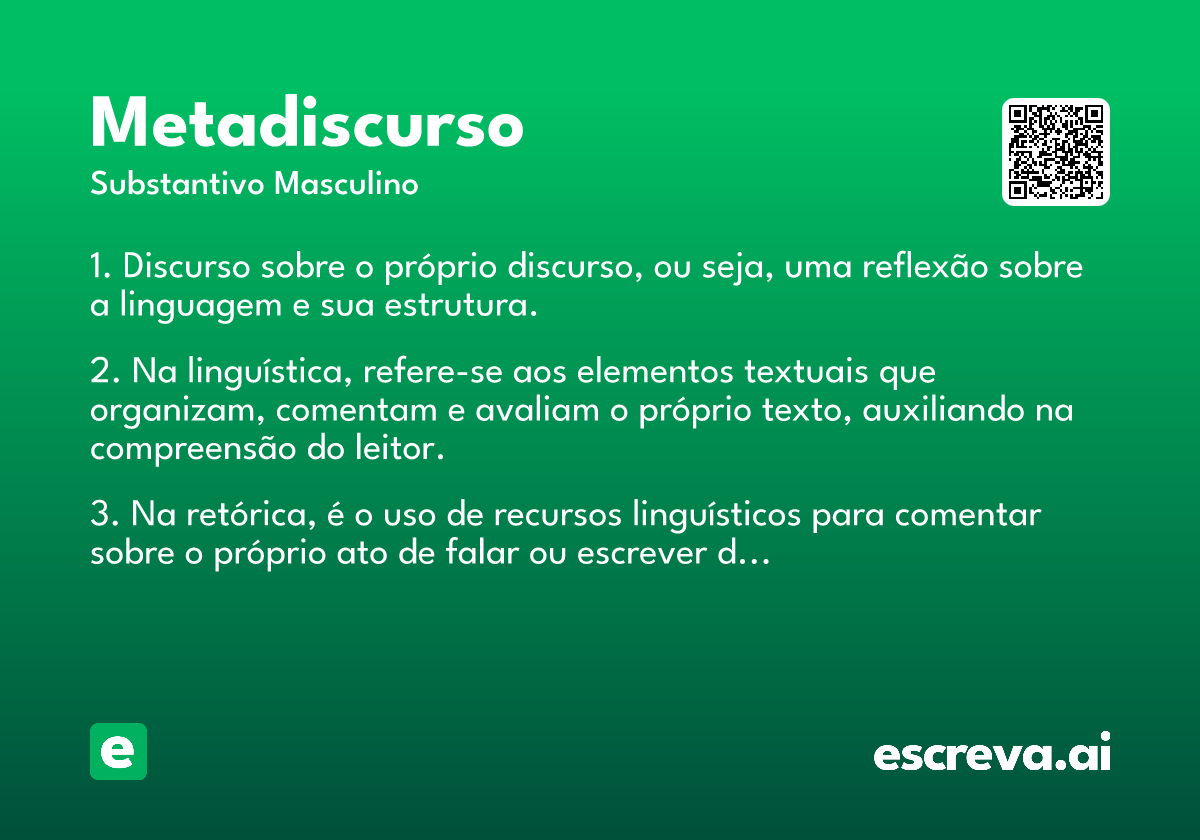 Metadiscurso
Substantivo Masculino

1. Discurso sobre o próprio discurso, ou seja, uma reflexão sobre a linguagem e sua estrutura.

2. Na linguística, refere-se aos elementos textuais que organizam, comentam e avaliam o próprio texto, auxiliando na compreensão do leitor.

3. Na retórica, é o uso de recursos linguísticos para comentar sobre o próprio ato de falar ou escrever d...

e

escreva.ai